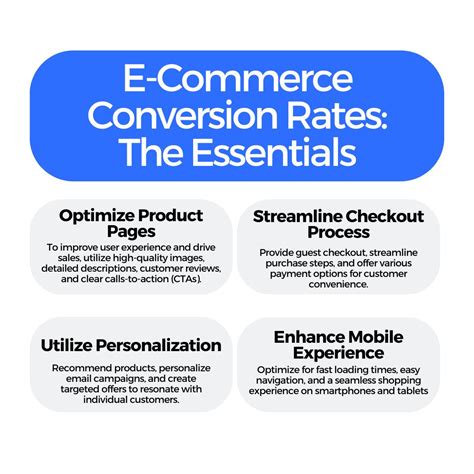 E-Commerce Conversion Rates: The Essentials

Optimize Product Pages

To improve user experience and drive sales, utilize high-quality images, detailed descriptions, customer reviews, and clear calls-to-action (CTAs).

Streamline Checkout Process

Provide guest checkout, streamline purchase steps, and offer various payment options for customer convenience.

Utilize Personalization

Recommend products, personalize email campaigns, and create targeted offers to resonate with individual customers.

Enhance Mobile Experience

Optimize for fast loading times, easy navigation, and a seamless shopping experience on smartphones and tablets